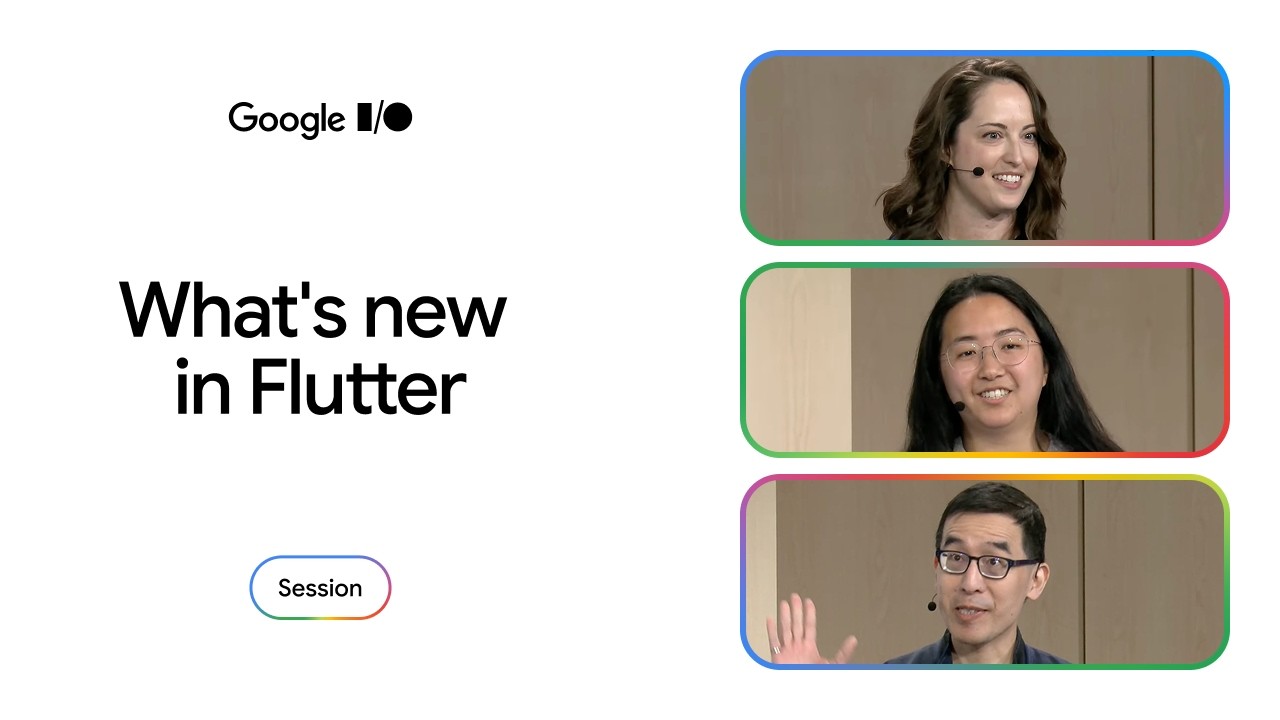 Google I/O

What's new in Flutter

Session